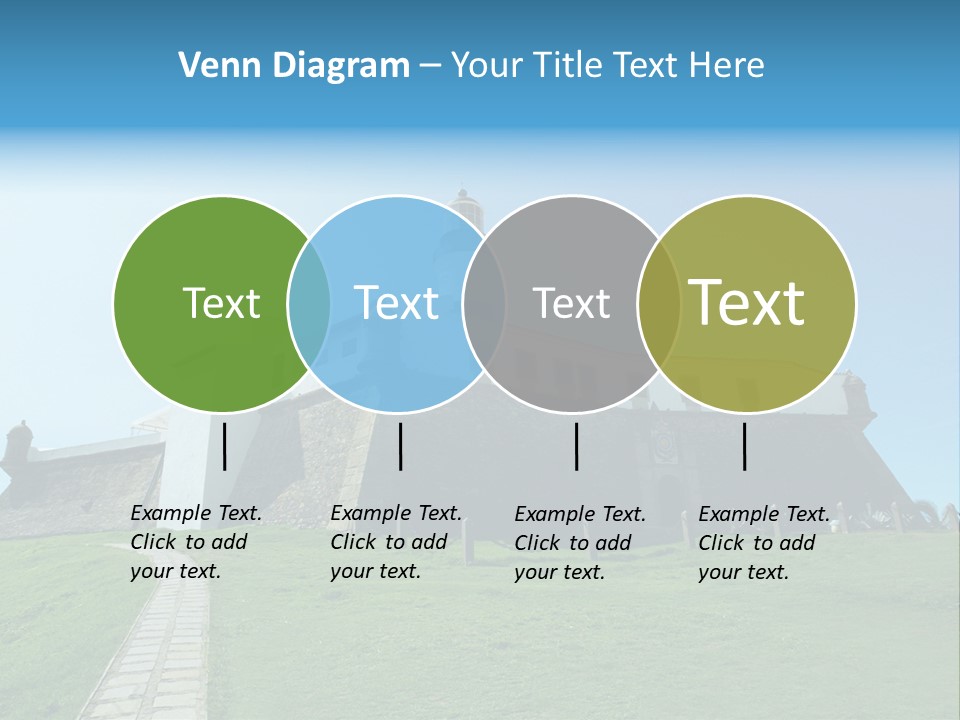 Venn Diagram – Your Title Text Here

Text

Text

Text

Text

Example Text. Click to add your text.

Example Text. Click to add your text.

Example Text. Click to add your text.

Example Text. Click to add your text.